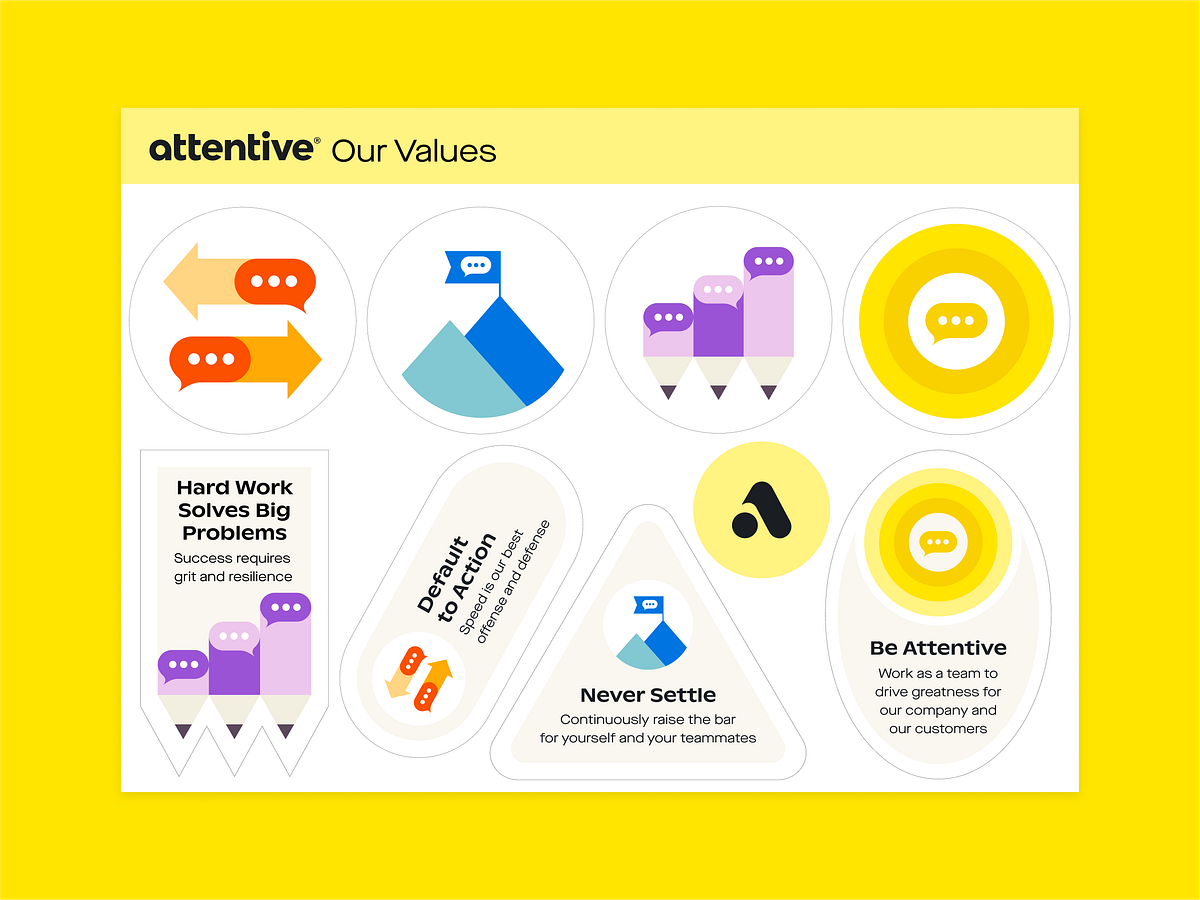 attentive® Our Values

Hard Work Solves Big Problems
Success requires grit and resilience

Default to Action
Speed is our best offense and defense

Never Settle
Continuously raise the bar for yourself and your teammates

Be Attentive
Work as a team to drive greatness for our company and our customers